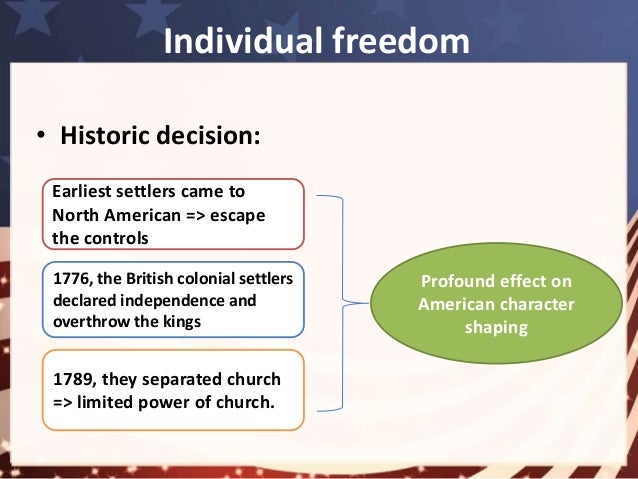 Individual freedom

• Historic decision:

Earliest settlers came to North American => escape the controls

1776, the British colonial settlers declared independence and overthrow the kings

1789, they separated church => limited power of church.

Profound effect on American character shaping